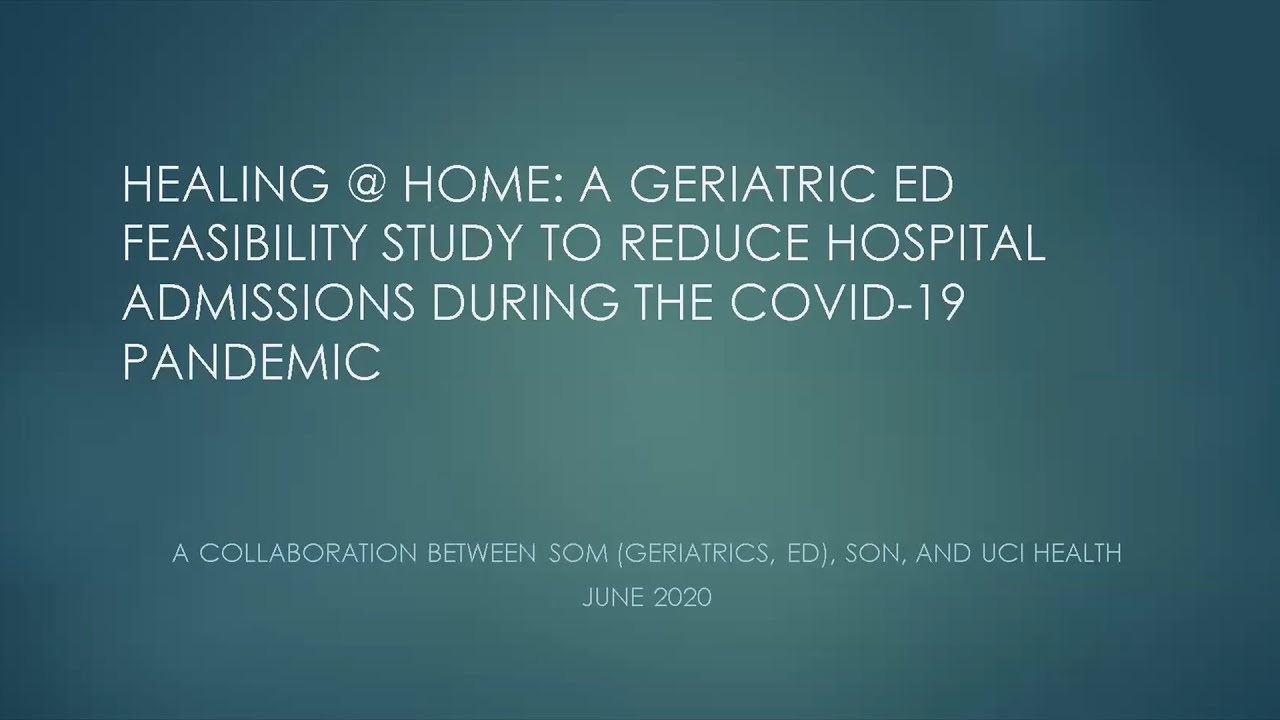 HEALING @ HOME: A GERIATRIC ED FEASIBILITY STUDY TO REDUCE HOSPITAL ADMISSIONS DURING THE COVID-19 PANDEMIC

A COLLABORATION BETWEEN SOM (GERIATRICS, ED), SON, AND UCI HEALTH
JUNE 2020